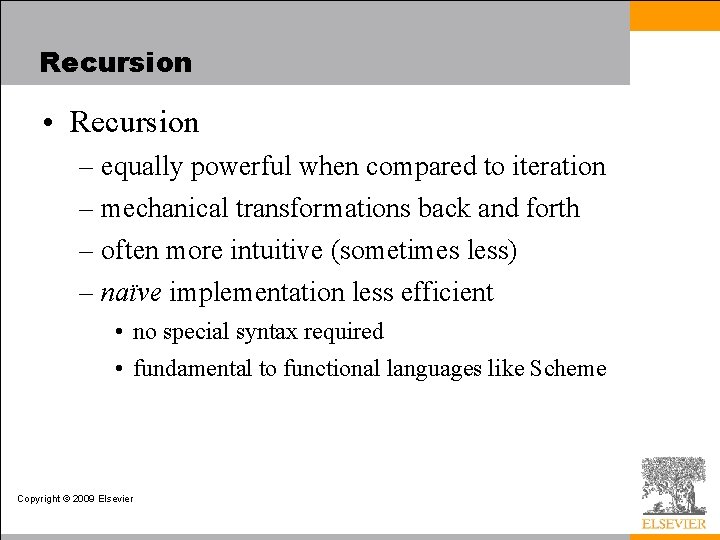 Recursion

• Recursion

– equally powerful when compared to iteration

– mechanical transformations back and forth

– often more intuitive (sometimes less)

– naïve implementation less efficient

• no special syntax required

• fundamental to functional languages like Scheme

Copyright © 2009 Elsevier

ELSEVIER